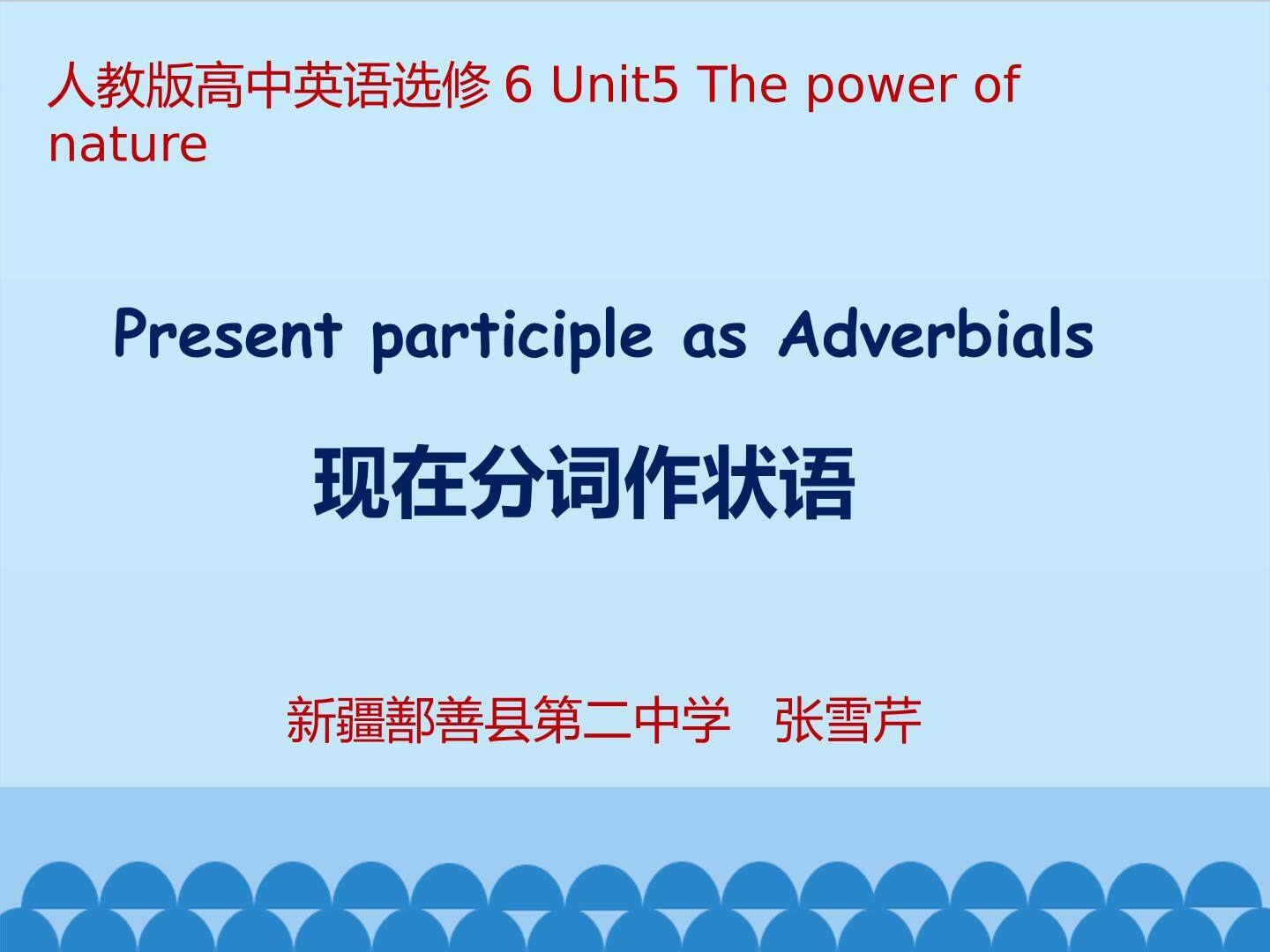 人教版高中英语选修 6 Unit5 The power of nature

Present participle as Adverbials

现在分词作状语

新疆鄯善县第二中学　张雪芹